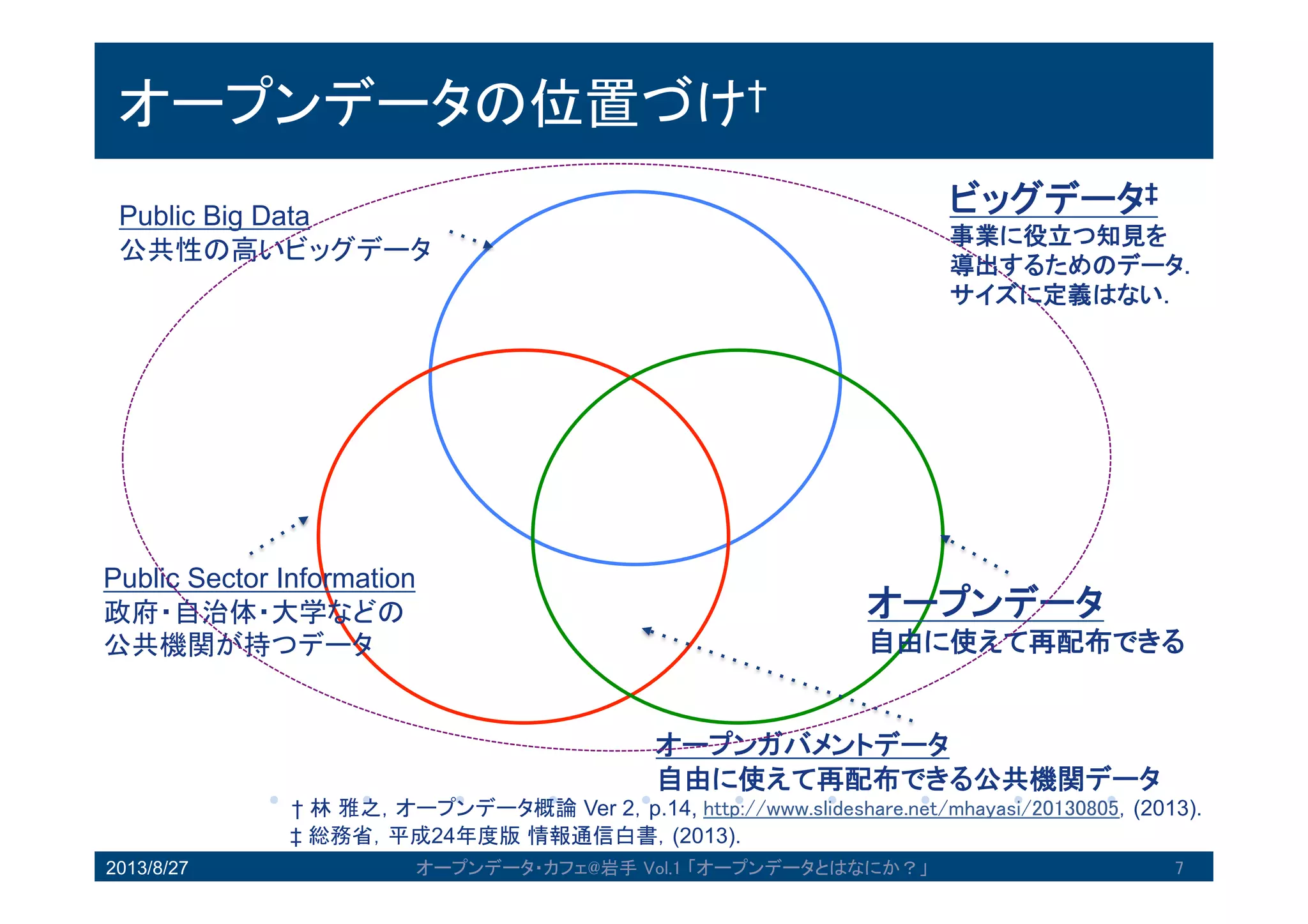 オープンデータの位置づけ†

Public Big Data
公共性の高いビッグデータ

ビッグデータ‡
事業に役立つ知見を導出するためのデータ. サイズに定義はない.

Public Sector Information
政府・自治体・大学などの公共機関が持つデータ

オープンデータ
自由に使えて再配布できる

オープンガバメントデータ
自由に使えて再配布できる公共機関データ

† 林 雅之, オープンデータ概論 Ver 2, p.14, http://www.slideshare.net/mhayasi/20130805, (2013).
‡ 総務省, 平成24年度版 情報通信白書, (2013).

2013/8/27
オープンデータ・カフェ@岩手 Vol.1「オープンデータとはなにか？」
7